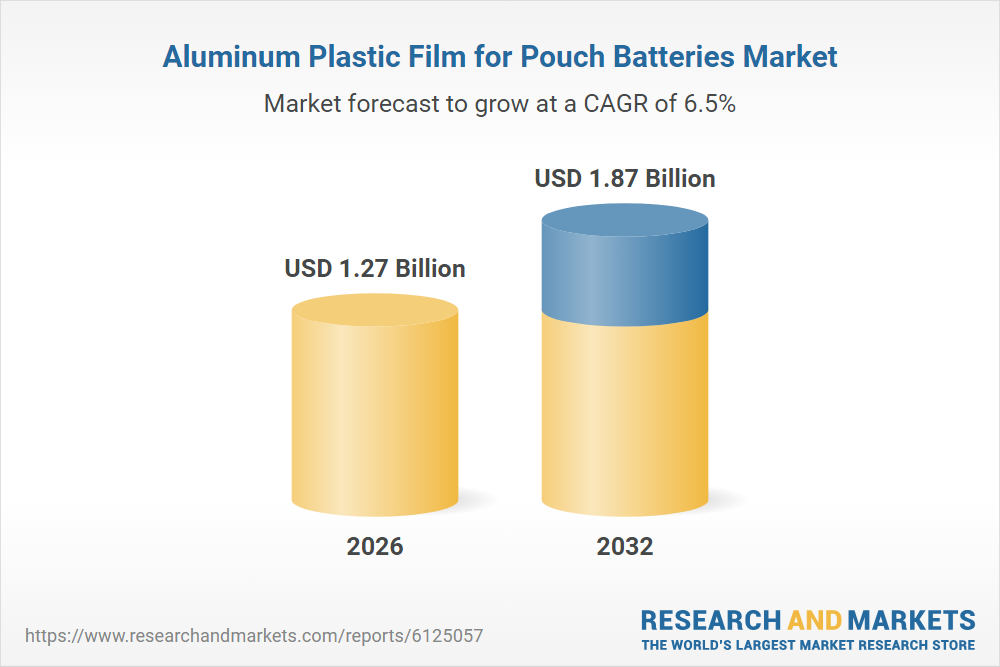 Aluminum Plastic Film for Pouch Batteries Market

Market forecast to grow at a CAGR of 6.5%

USD 1.27 Billion

USD 1.87 Billion

2026

2032

https://www.researchandmarkets.com/reports/6125057

RESEARCH AND MARKETS
THE WORLD'S LARGEST MARKET RESEARCH STORE